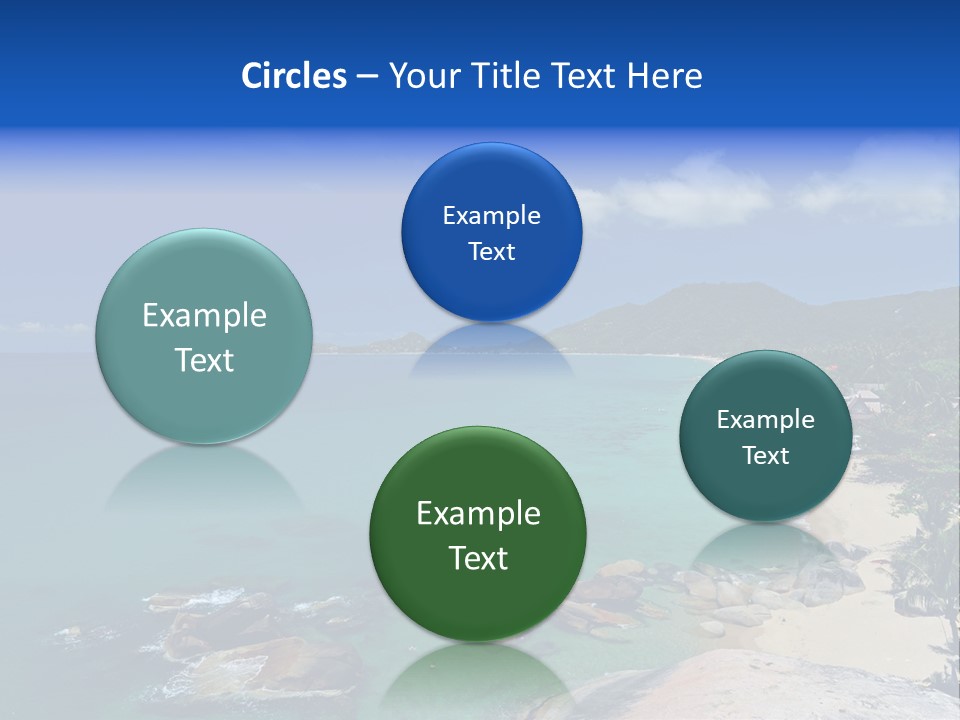 Circles – Your Title Text Here

Example Text

Example Text

Example Text

Example Text